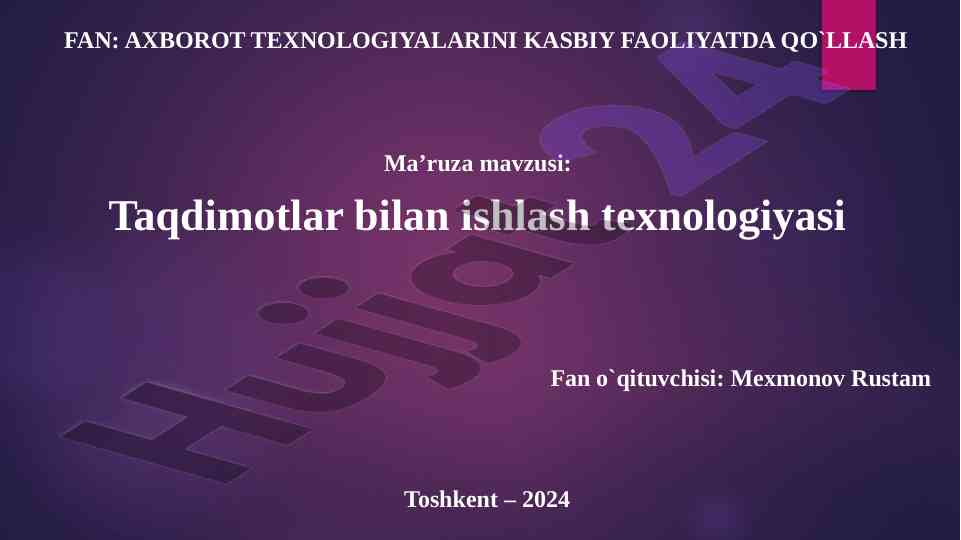 FAN: AXBOROT TEXNOLOGIYALARINI KASBIY FAOLIYATDA QO`LLASH

Ma’ruza mavzusi:

Taqdimotlar bilan ishlash texnologiyasi

Fan o`qituvchisi: Mexmonov Rustam

Toshkent – 2024

Hujjat24